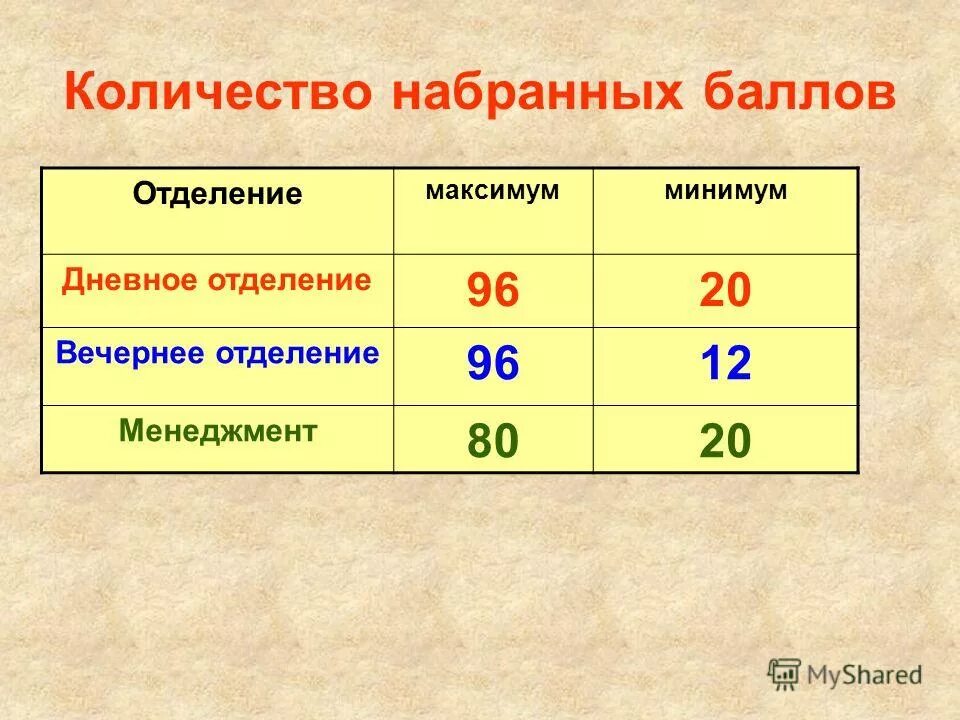 Количество набранных баллов

| Отделение | максимум | минимум |
|---|---|---|
| Дневное отделение | 96 | 20 |
| Вечернее отделение | 96 | 12 |
| Менеджмент | 80 | 20 |

MyShared